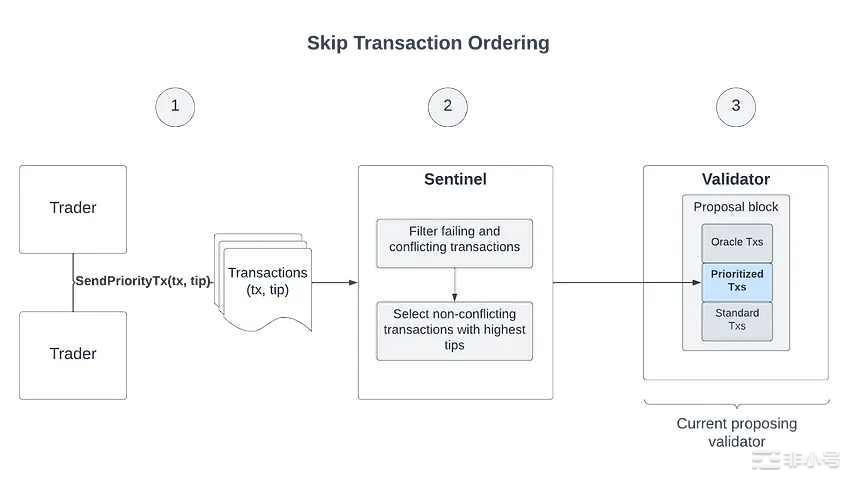 Skip Transaction Ordering

1

2

3

Trader

SendPriorityTx(tx, tip)

Trader

Transactions (tx, tip)

Sentinel

Filter failing and conflicting transactions

Select non-conflicting transactions with highest tips

Validator

Proposal block

Oracle Txs

Prioritized Txs

Standard Txs

Current proposing validator

非小号